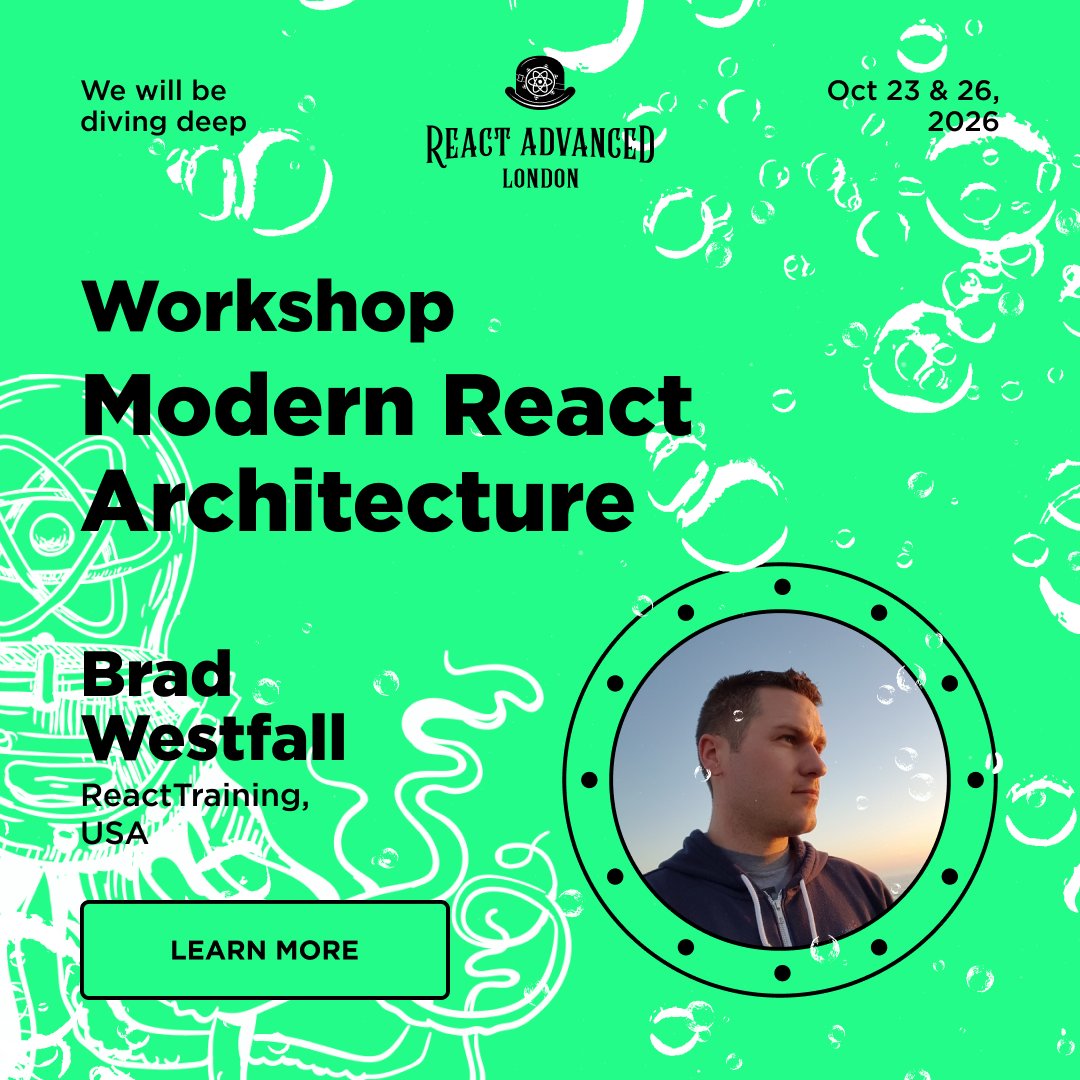 We will be diving deep

REACT ADVANCED
LONDON

Oct 23 & 26, 2026

Workshop
Modern React Architecture

Brad Westfall
ReactTraining, USA

LEARN MORE